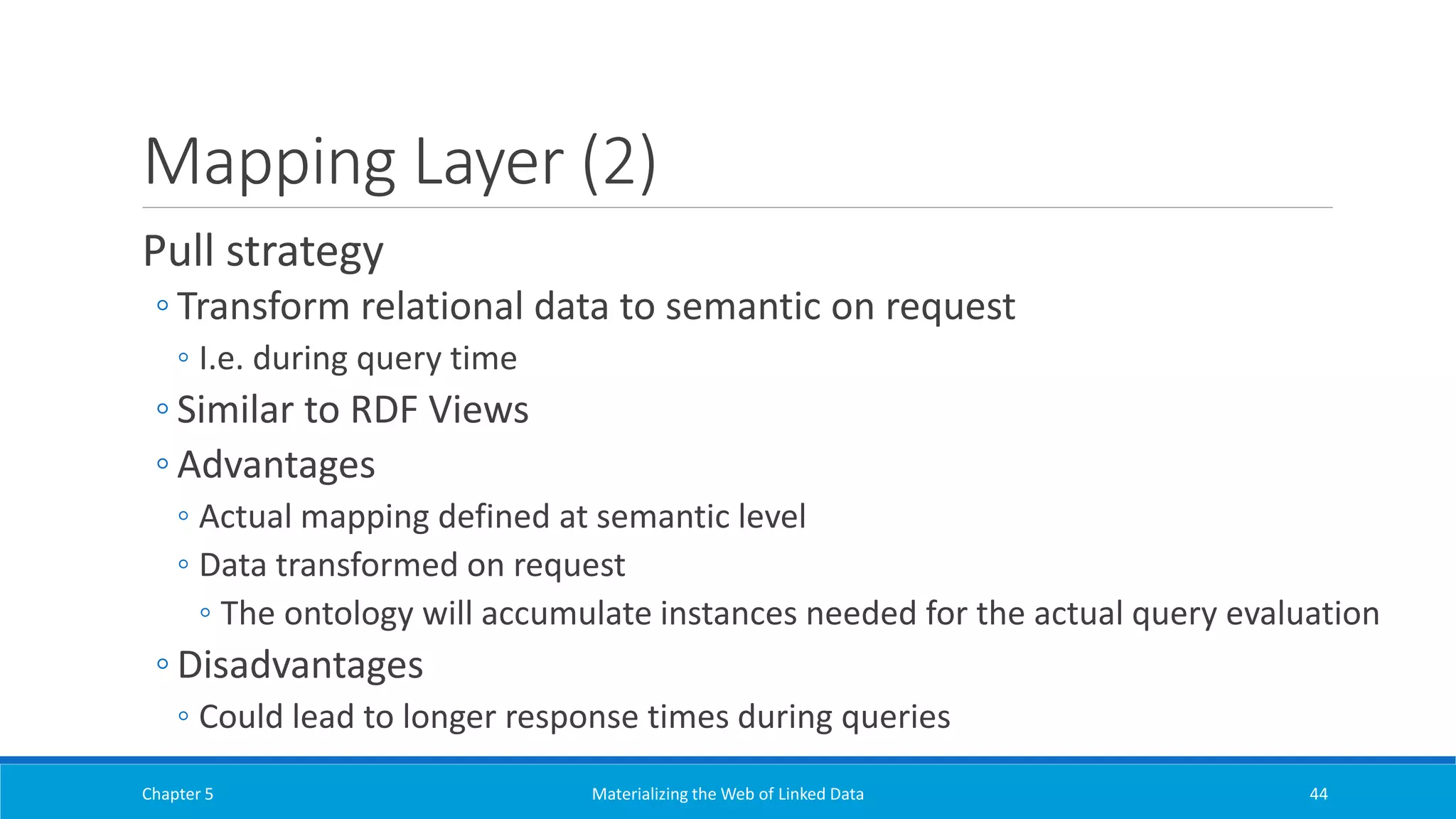 Mapping Layer (2)

Pull strategy

◦ Transform relational data to semantic on request
◦ I.e. during query time
◦ Similar to RDF Views
◦ Advantages
◦ Actual mapping defined at semantic level
◦ Data transformed on request
◦ The ontology will accumulate instances needed for the actual query evaluation
◦ Disadvantages
◦ Could lead to longer response times during queries

Chapter 5

Materializing the Web of Linked Data

44